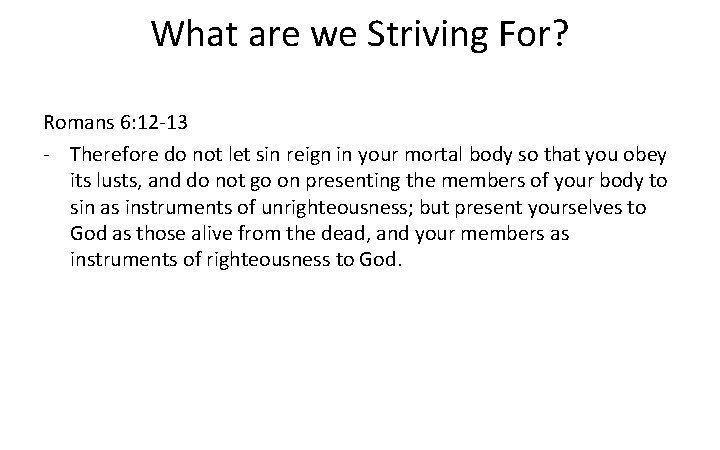 What are we Striving For?

Romans 6:12-13

- Therefore do not let sin reign in your mortal body so that you obey its lusts, and do not go on presenting the members of your body to sin as instruments of unrighteousness; but present yourselves to God as those alive from the dead, and your members as instruments of righteousness to God.